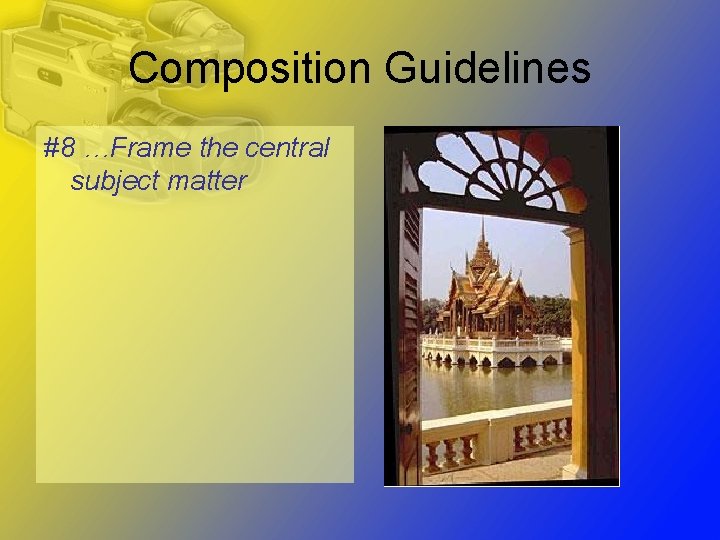 Composition Guidelines

#8 …Frame the central subject matter